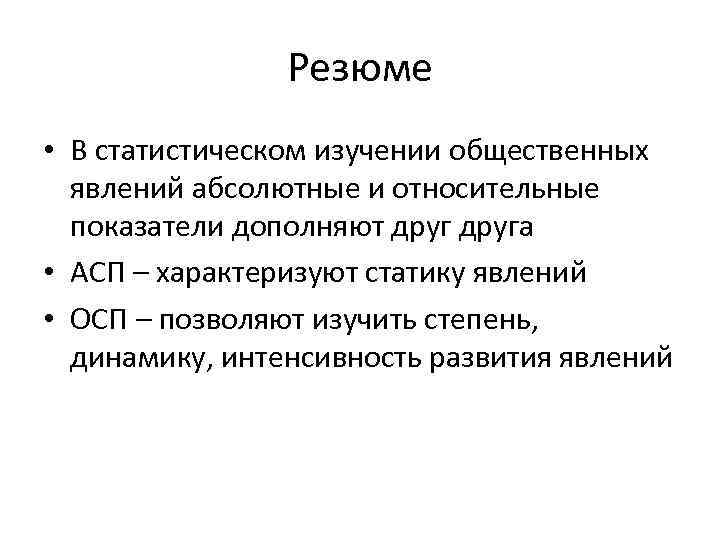 Резюме

• В статистическом изучении общественных явлений абсолютные и относительные показатели дополняют друг друга
• АСП – характеризуют статику явлений
• ОСП – позволяют изучить степень, динамику, интенсивность развития явлений